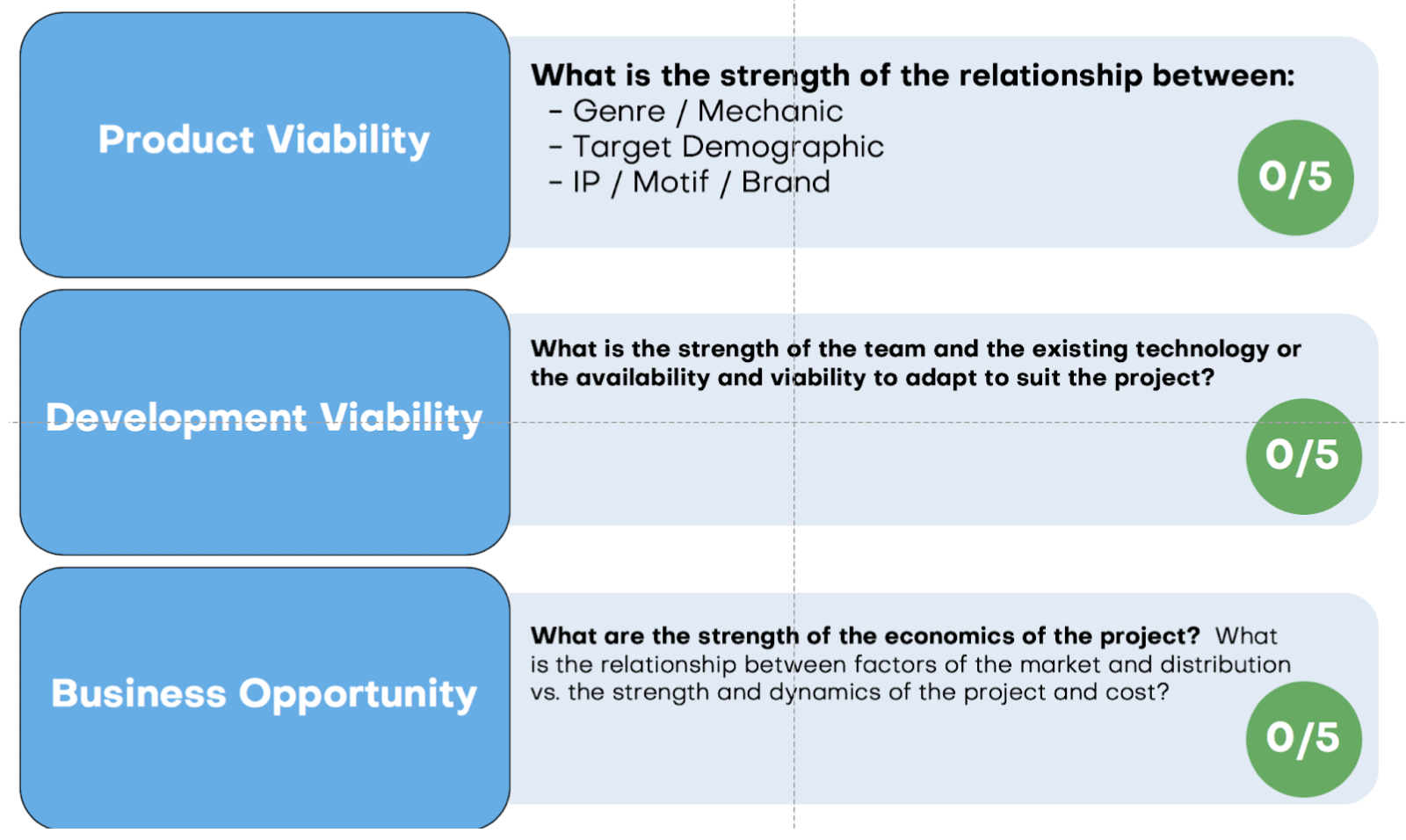 Product Viability

What is the strength of the relationship between:
- Genre / Mechanic
- Target Demographic
- IP / Motif / Brand

0/5

Development Viability

What is the strength of the team and the existing technology or the availability and viability to adapt to suit the project?

0/5

Business Opportunity

What are the strength of the economics of the project? What is the relationship between factors of the market and distribution vs. the strength and dynamics of the project and cost?

0/5